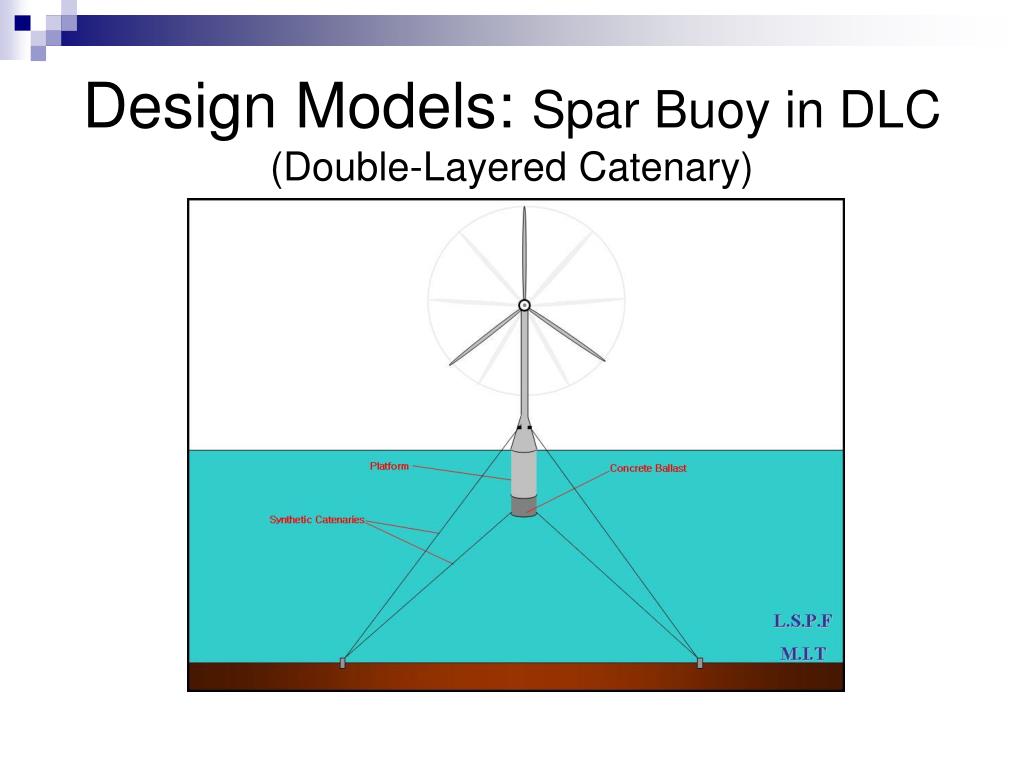 Design Models: Spar Buoy in DLC (Double-Layered Catenary)

Platform

Concrete Ballast

Synthetic Catenaries

L.S.P.F

M.I.T